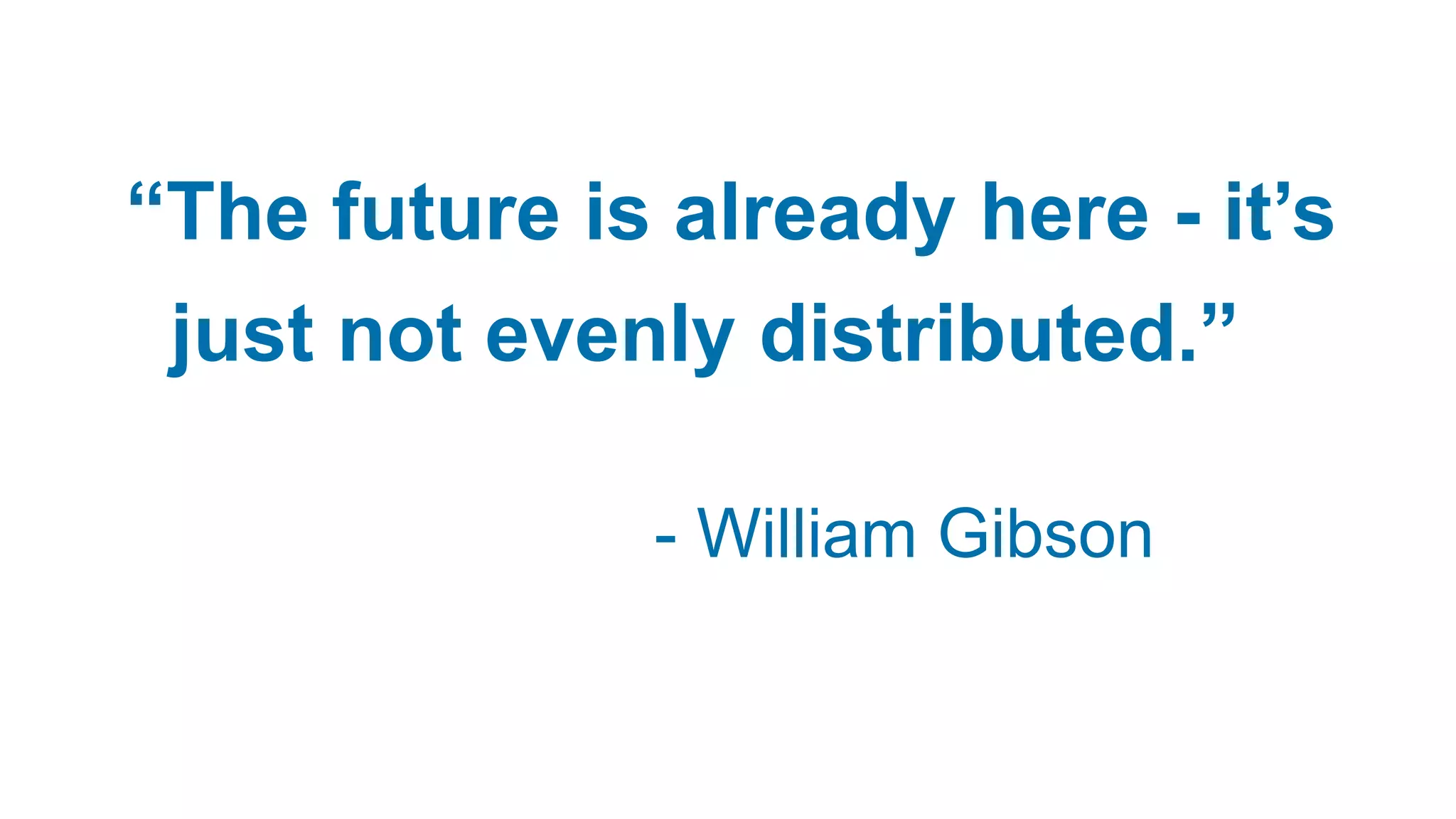 “The future is already here - it’s just not evenly distributed.”

- William Gibson